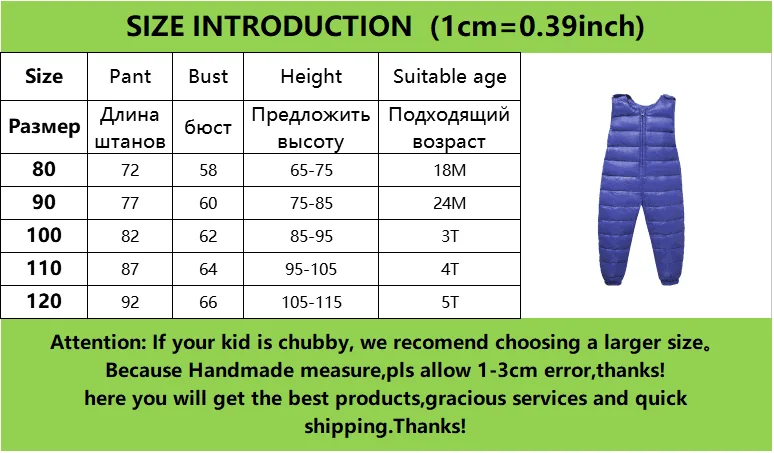 SIZE INTRODUCTION (1cm=0.39inch)

| Size | Pant | Bust | Height | Suitable age |
|---|---|---|---|---|
| Размер | Длина штанов | бюст | Предложить высоту | Подходящий возраст |
| 80 | 72 | 58 | 65-75 | 18M |
| 90 | 77 | 60 | 75-85 | 24M |
| 100 | 82 | 62 | 85-95 | 3T |
| 110 | 87 | 64 | 95-105 | 4T |
| 120 | 92 | 66 | 105-115 | 5T |

Attention: If your kid is chubby, we recomend choosing a larger size。
Because Handmade measure,pls allow 1-3cm error,thanks!
here you will get the best products,gracious services and quick shipping.Thanks!